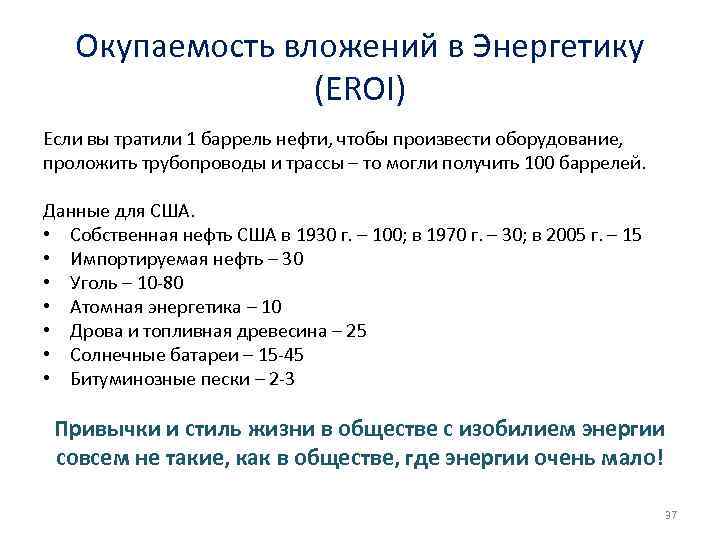 Окупаемость вложений в Энергетику (EROI)

Если вы тратили 1 баррель нефти, чтобы произвести оборудование, проложить трубопроводы и трассы – то могли получить 100 баррелей.

Данные для США.
• Собственная нефть США в 1930 г. – 100; в 1970 г. – 30; в 2005 г. – 15
• Импортируемая нефть – 30
• Уголь – 10-80
• Атомная энергетика – 10
• Дрова и топливная древесина – 25
• Солнечные батареи – 15-45
• Битуминозные пески – 2-3

Привычки и стиль жизни в обществе с изобилием энергии совсем не такие, как в обществе, где энергии очень мало!

37